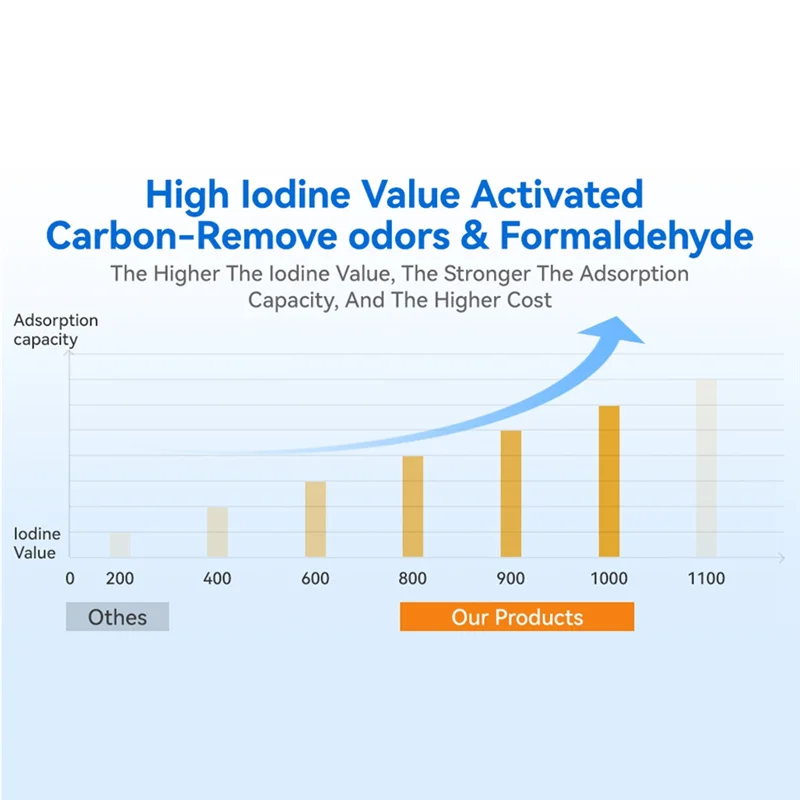 High Iodine Value Activated Carbon-Remove odors & Formaldehyde

The Higher The Iodine Value, The Stronger The Adsorption Capacity, And The Higher Cost

Adsorption capacity

Iodine Value

0 200 400 600 800 900 1000 1100

Othes

Our Products